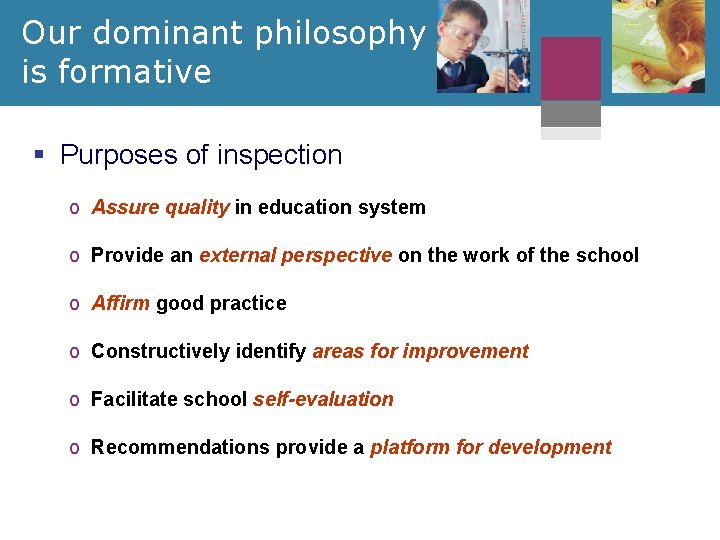 Our dominant philosophy is formative

▪ Purposes of inspection

o Assure quality in education system

o Provide an external perspective on the work of the school

o Affirm good practice

o Constructively identify areas for improvement

o Facilitate school self-evaluation

o Recommendations provide a platform for development